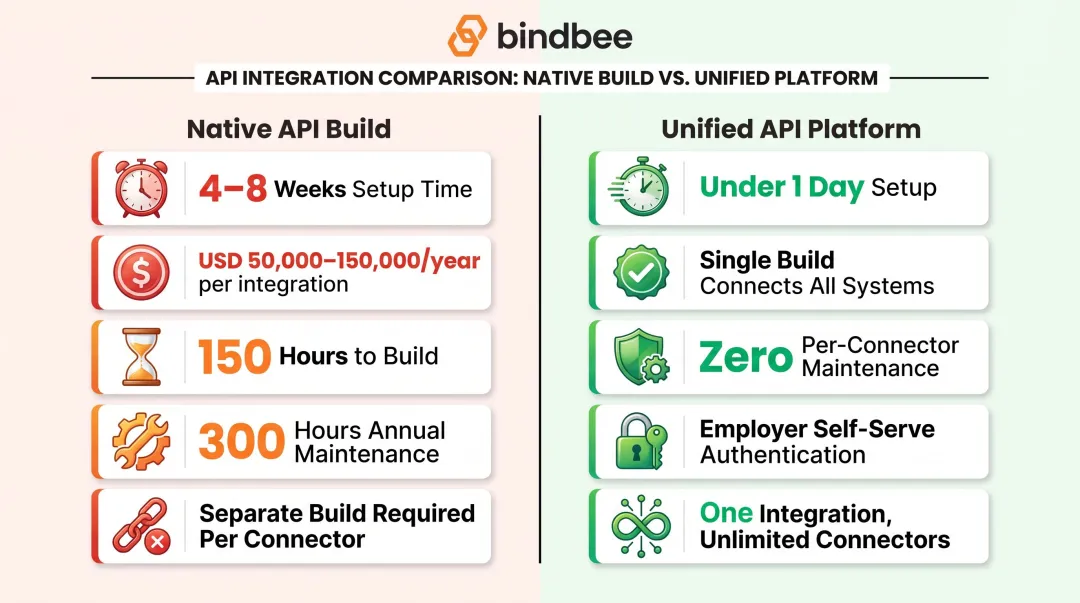 bindbee

API INTEGRATION COMPARISON: NATIVE BUILD VS. UNIFIED PLATFORM

Native API Build

4–8 Weeks Setup Time

USD 50,000–150,000/year per integration

150 Hours to Build

300 Hours Annual Maintenance

Separate Build Required Per Connector

Unified API Platform

Under 1 Day Setup

Single Build Connects All Systems

Zero Per-Connector Maintenance

Employer Self-Serve Authentication

One Integration, Unlimited Connectors